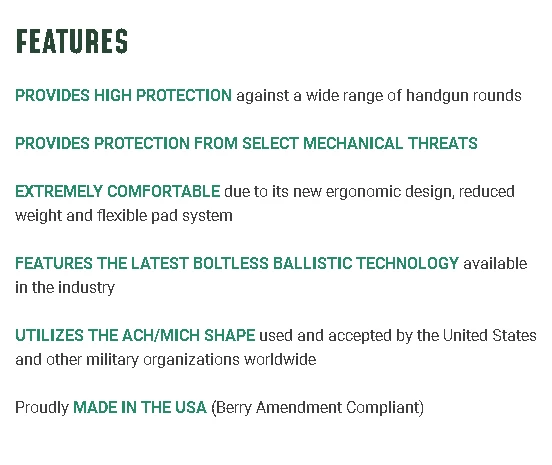 FEATURES

PROVIDES HIGH PROTECTION against a wide range of handgun rounds

PROVIDES PROTECTION FROM SELECT MECHANICAL THREATS

EXTREMELY COMFORTABLE due to its new ergonomic design, reduced weight and flexible pad system

FEATURES THE LATEST BOLTLESS BALLISTIC TECHNOLOGY available in the industry

UTILIZES THE ACH/MICH SHAPE used and accepted by the United States and other military organizations worldwide

Proudly MADE IN THE USA (Berry Amendment Compliant)